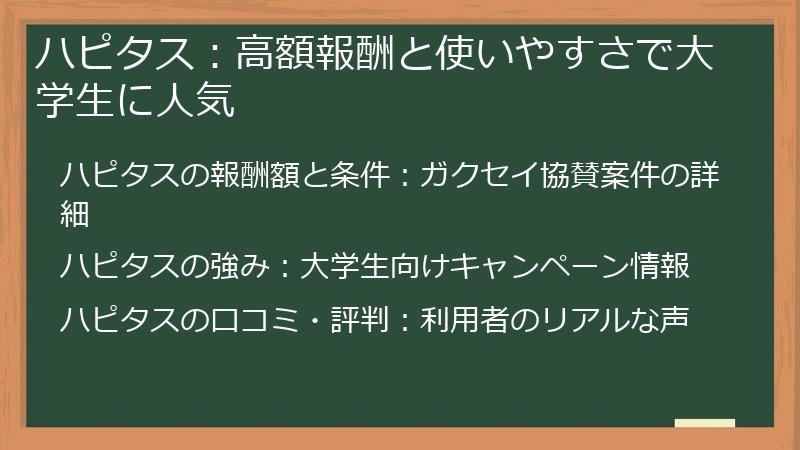 ハピタス：高額報酬と使いやすさで大学生に人気

ハピタスの報酬額と条件：ガクセイ協賛案件の詳細

ハピタスの強み：大学生向けキャンペーン情報

ハピタスの口コミ・評判：利用者のリアルな声